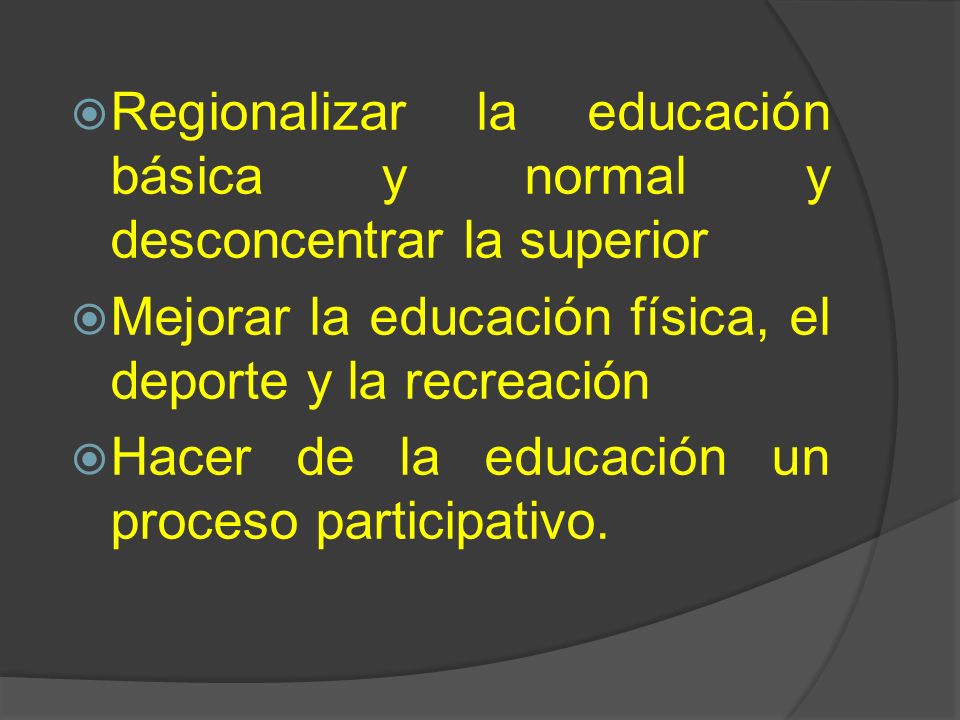 Regionalizar la educación básica y normal y desconcentrar la superior

Mejorar la educación física, el deporte y la recreación

Hacer de la educación un proceso participativo.